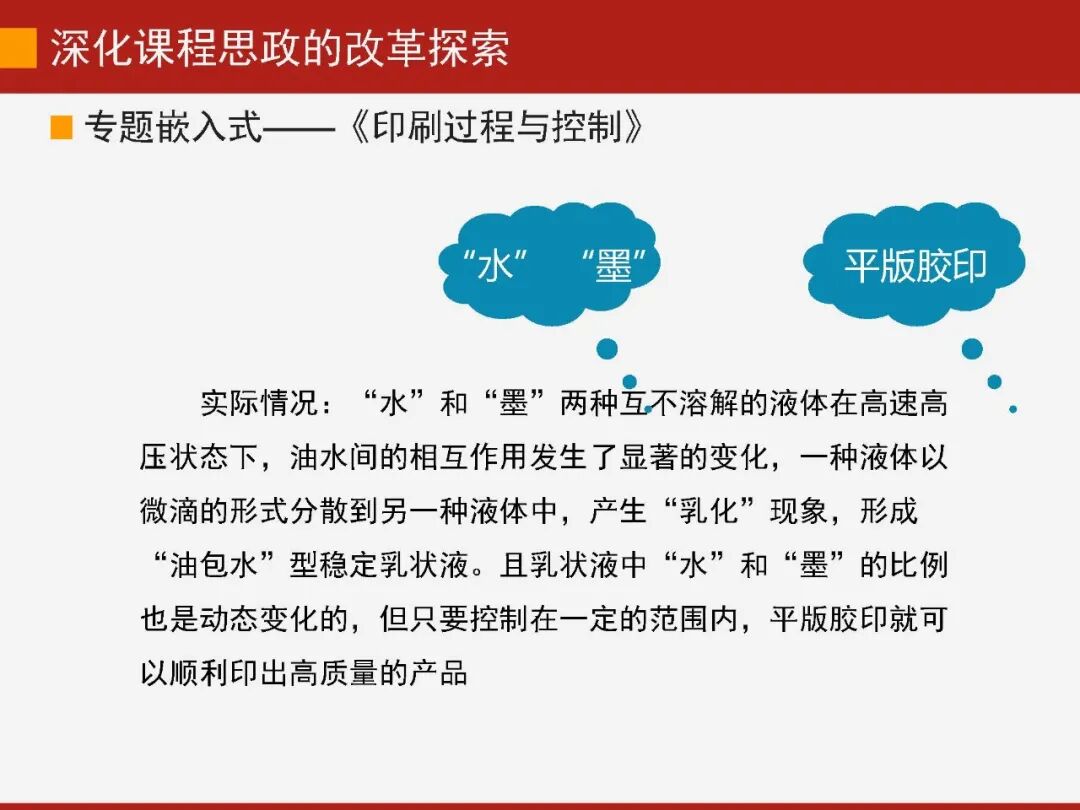 深化课程思政的改革探索

专题嵌入式——《印刷过程与控制》

“水” “墨”

平版胶印

实际情况：“水”和“墨”两种互不溶解的液体在高速高压状态下，油水间的相互作用发生了显著的变化，一种液体以微滴的形式分散到另一种液体中，产生“乳化”现象，形成“油包水”型稳定乳状液。且乳状液中“水”和“墨”的比例也是动态变化的，但只要控制在一定的范围内，平版胶印就可以顺利印出高质量的产品